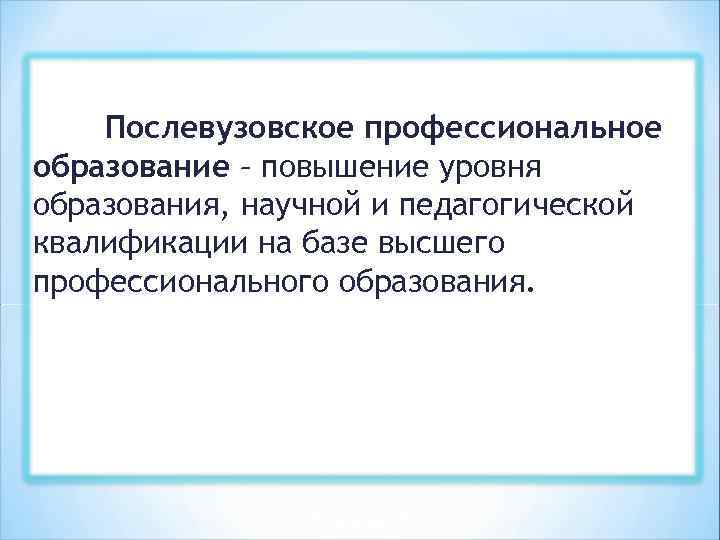 Послевузовское профессиональное образование – повышение уровня образования, научной и педагогической квалификации на базе высшего профессионального образования.